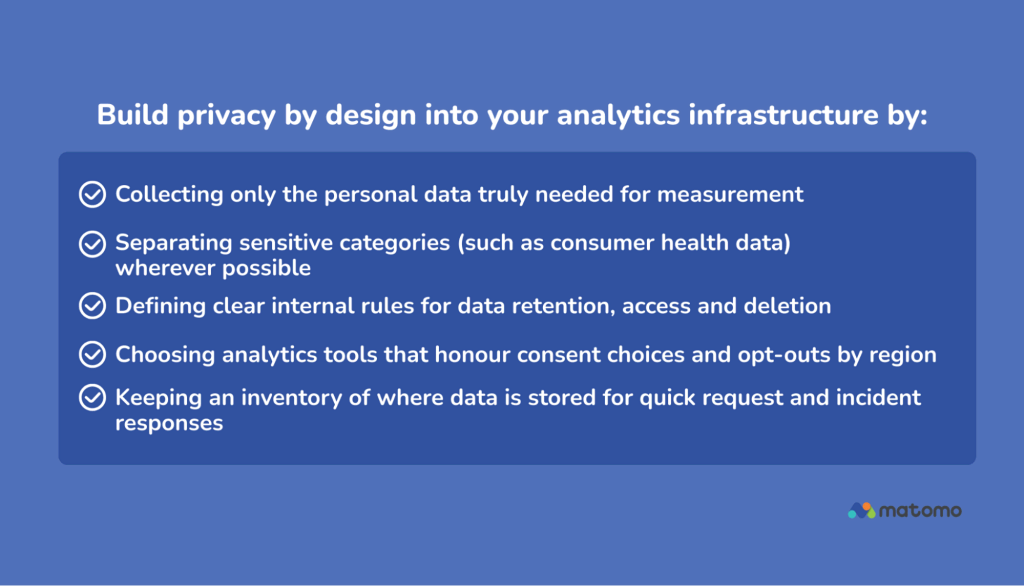 Build privacy by design into your analytics infrastructure by:

Collecting only the personal data truly needed for measurement

Separating sensitive categories (such as consumer health data) wherever possible

Defining clear internal rules for data retention, access and deletion

Choosing analytics tools that honour consent choices and opt-outs by region

Keeping an inventory of where data is stored for quick request and incident responses

matomo